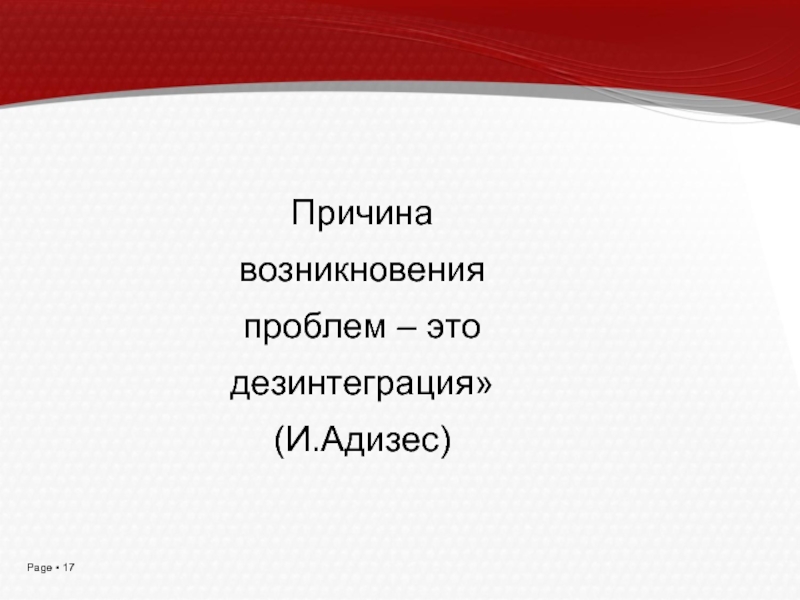 Причина возникновения проблем – это дезинтеграция» (И.Адизес)

Page ▪ 17